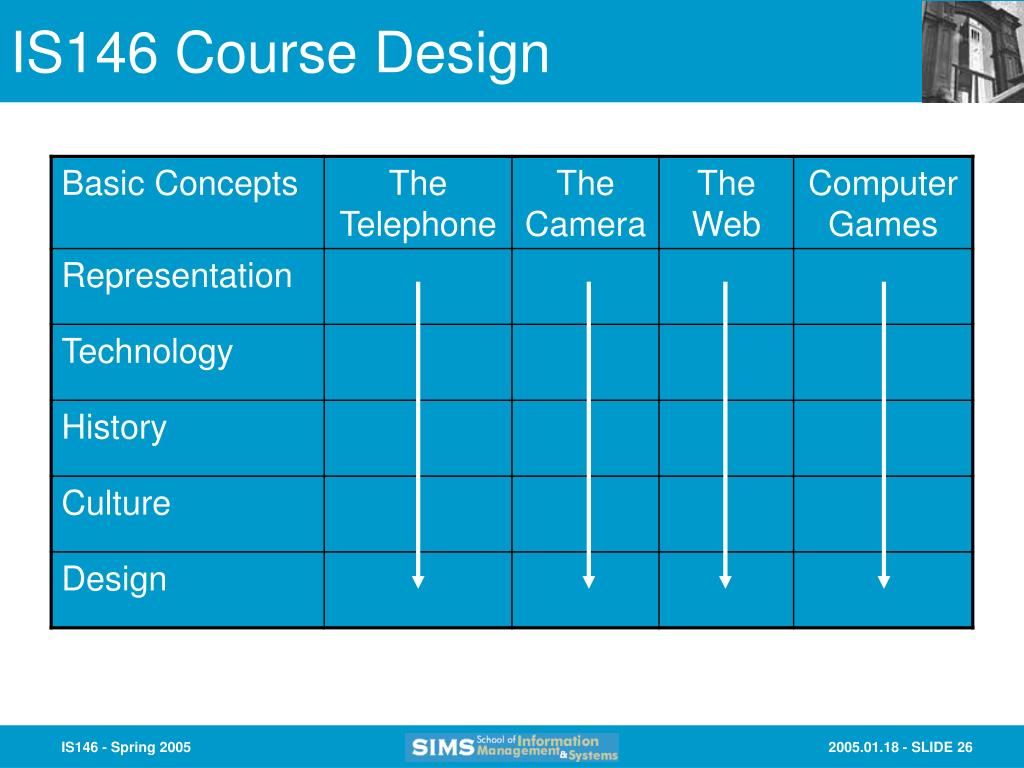 IS146 Course Design

| Basic Concepts | The Telephone | The Camera | The Web | Computer Games |
|---|---|---|---|---|
| Representation | | | | |
| Technology | | | | |
| History | | | | |
| Culture | | | | |
| Design | | | | |

IS146 - Spring 2005

SIMS School of Information Management & Systems

2005.01.18 - SLIDE 26